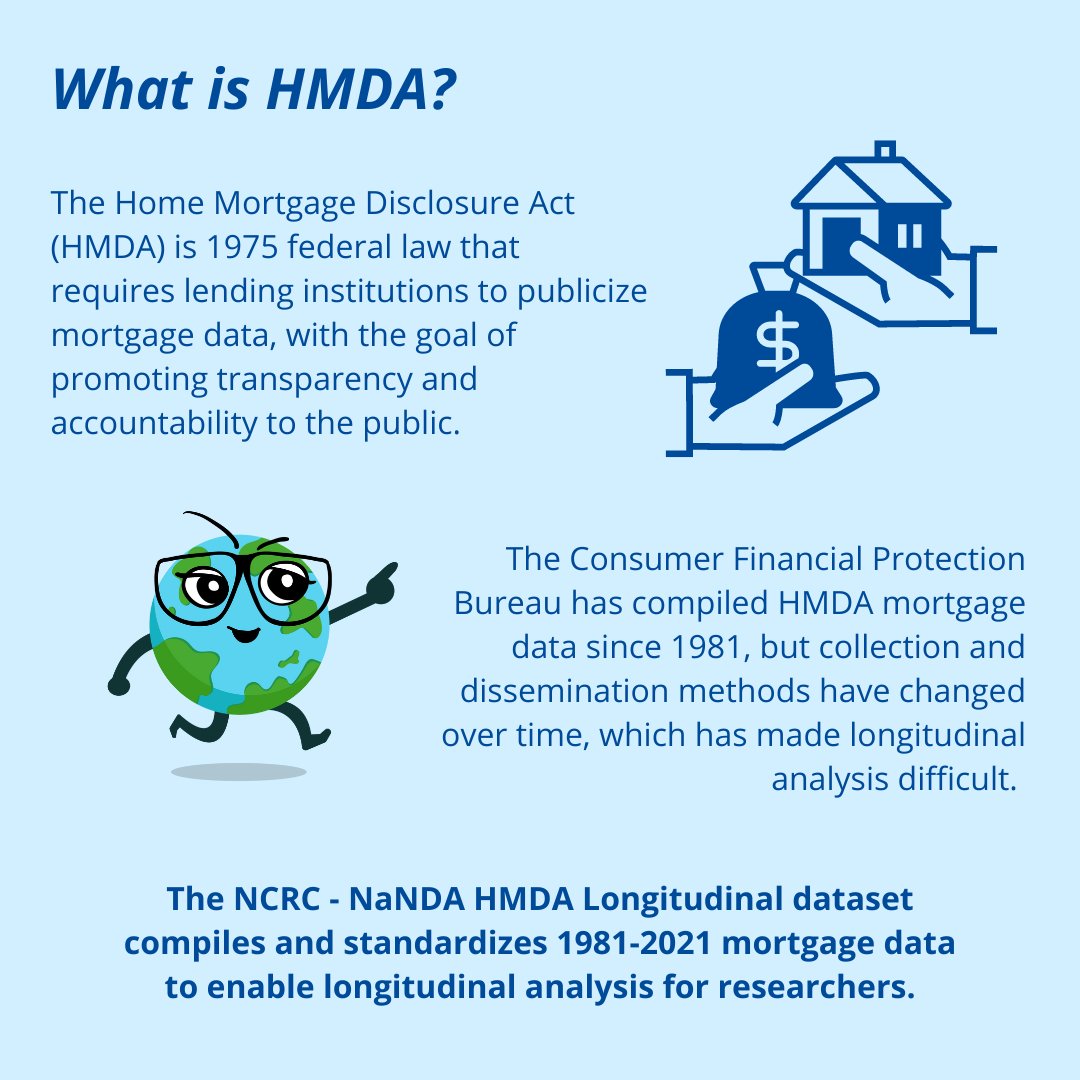 What is HMDA?

The Home Mortgage Disclosure Act (HMDA) is 1975 federal law that requires lending institutions to publicize mortgage data, with the goal of promoting transparency and accountability to the public.

$

The Consumer Financial Protection Bureau has compiled HMDA mortgage data since 1981, but collection and dissemination methods have changed over time, which has made longitudinal analysis difficult.

The NCRC - NaNDA HMDA Longitudinal dataset compiles and standardizes 1981-2021 mortgage data to enable longitudinal analysis for researchers.